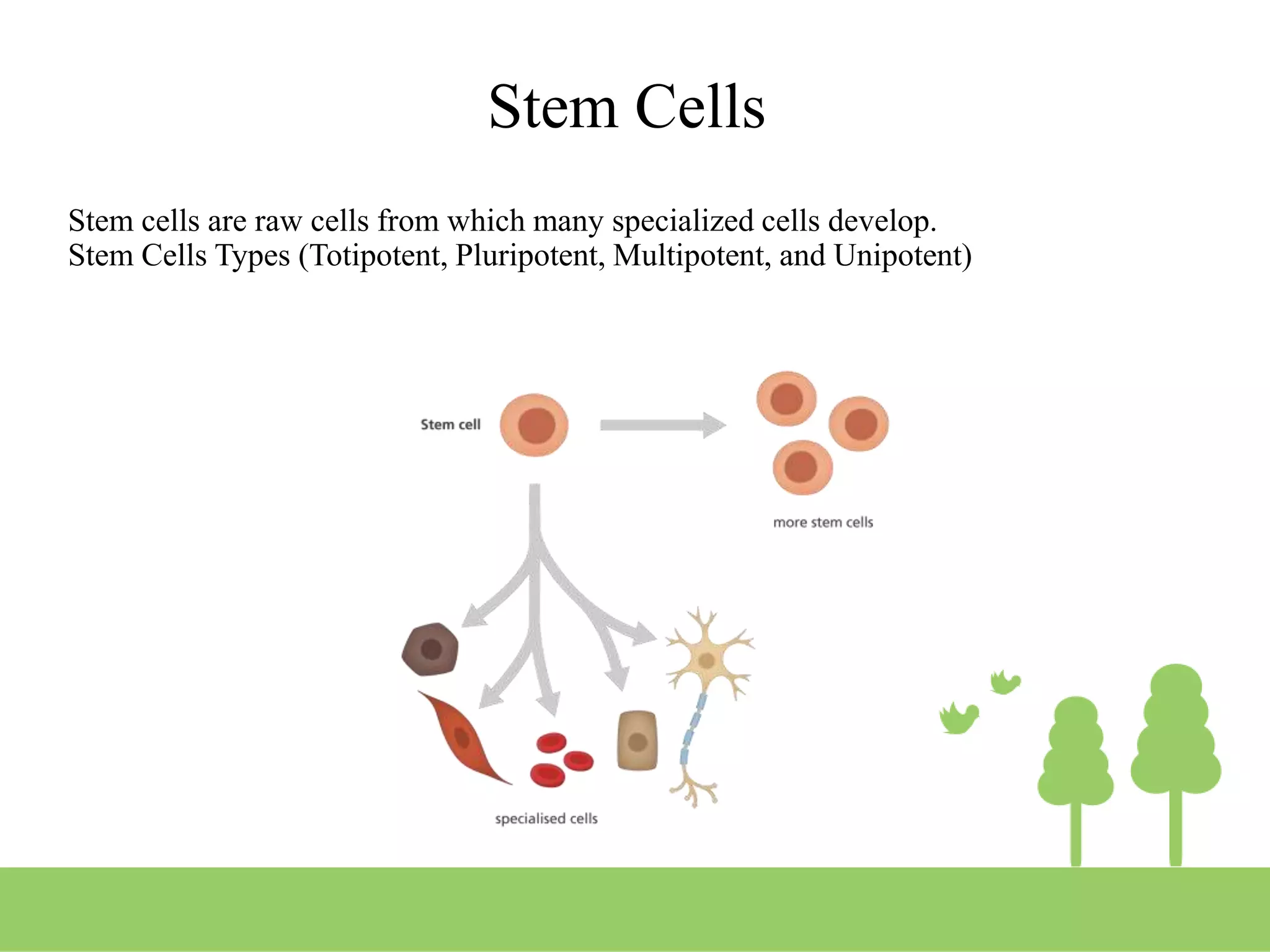 Stem Cells

Stem cells are raw cells from which many specialized cells develop.
Stem Cells Types (Totipotent, Pluripotent, Multipotent, and Unipotent)

Stem cell

more stem cells

specialised cells